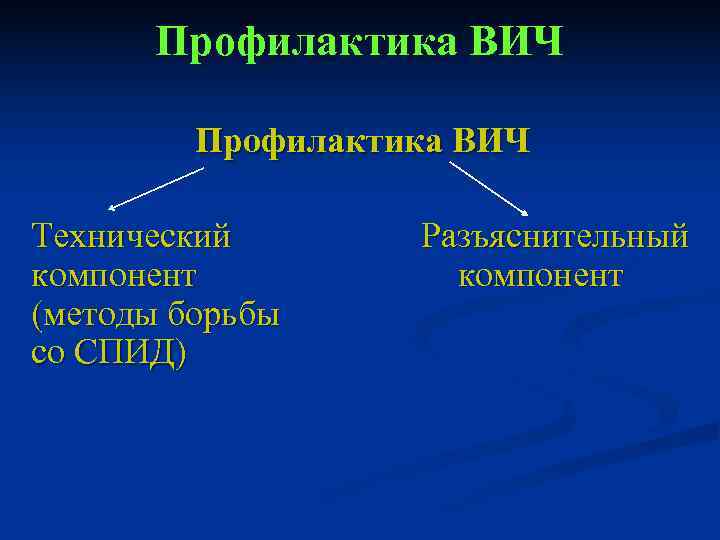 Профилактика ВИЧ

Профилактика ВИЧ

Технический компонент (методы борьбы со СПИД)

Разъяснительный компонент